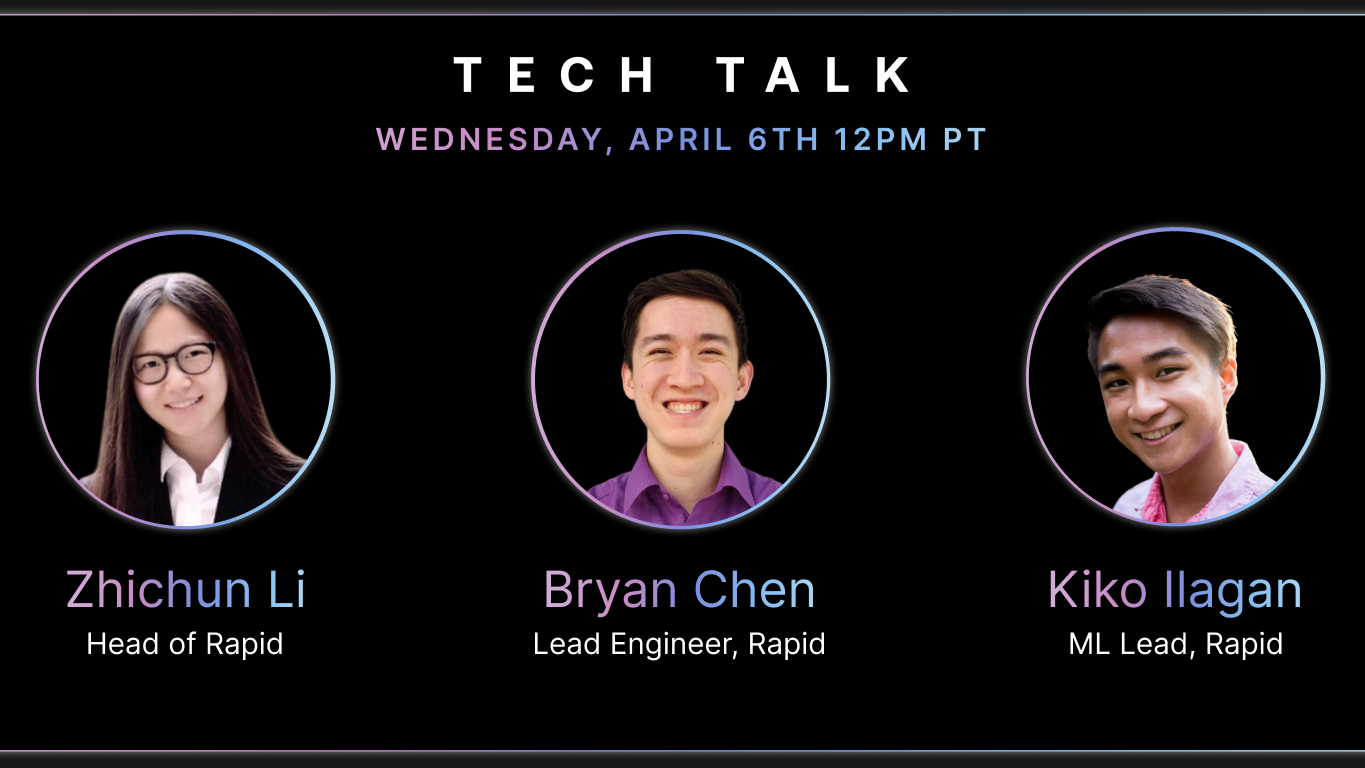 TECH TALK

WEDNESDAY, APRIL 6TH 12PM PT

Zhichun Li
Head of Rapid

Bryan Chen
Lead Engineer, Rapid

Kiko Ilagan
ML Lead, Rapid